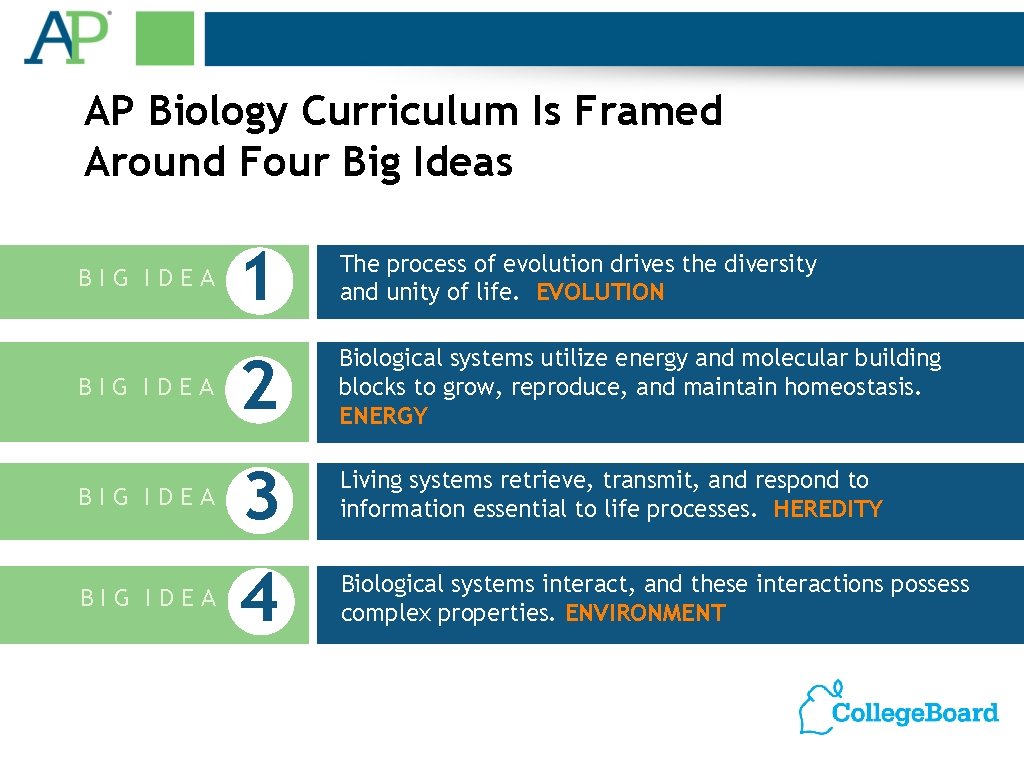 AP

AP Biology Curriculum Is Framed Around Four Big Ideas

BIG IDEA 1 The process of evolution drives the diversity and unity of life. EVOLUTION

BIG IDEA 2 Biological systems utilize energy and molecular building blocks to grow, reproduce, and maintain homeostasis. ENERGY

BIG IDEA 3 Living systems retrieve, transmit, and respond to information essential to life processes. HEREDITY

BIG IDEA 4 Biological systems interact, and these interactions possess complex properties. ENVIRONMENT

CollegeBoard